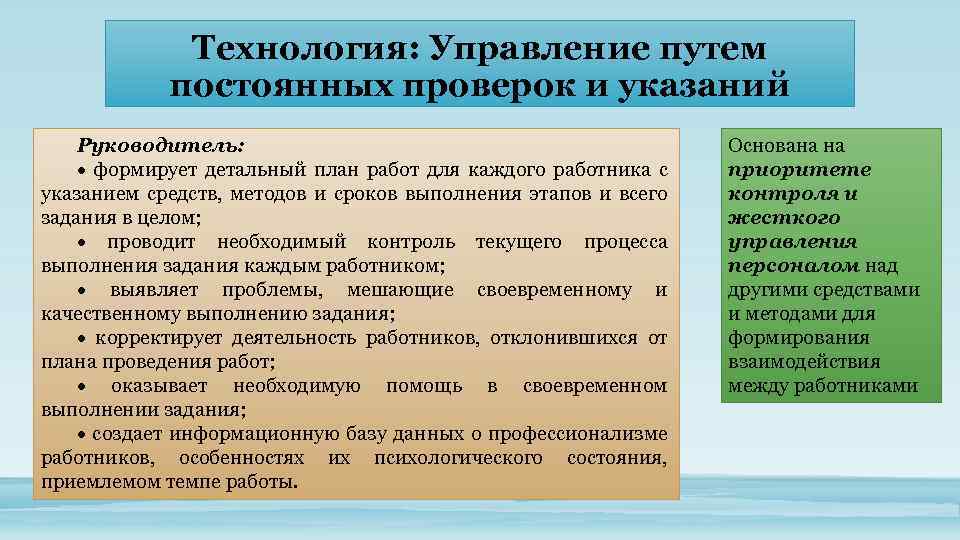 Технология: Управление путем постоянных проверок и указаний

Руководитель:
• формирует детальный план работ для каждого работника с указанием средств, методов и сроков выполнения этапов и всего задания в целом;
• проводит необходимый контроль текущего процесса выполнения задания каждым работником;
• выявляет проблемы, мешающие своевременному и качественному выполнению задания;
• корректирует деятельность работников, отклонившихся от плана проведения работ;
• оказывает необходимую помощь в своевременном выполнении задания;
• создает информационную базу данных о профессионализме работников, особенностях их психологического состояния, приемлемом темпе работы.

Основана на приоритете контроля и жесткого управления персоналом над другими средствами и методами для формирования взаимодействия между работниками